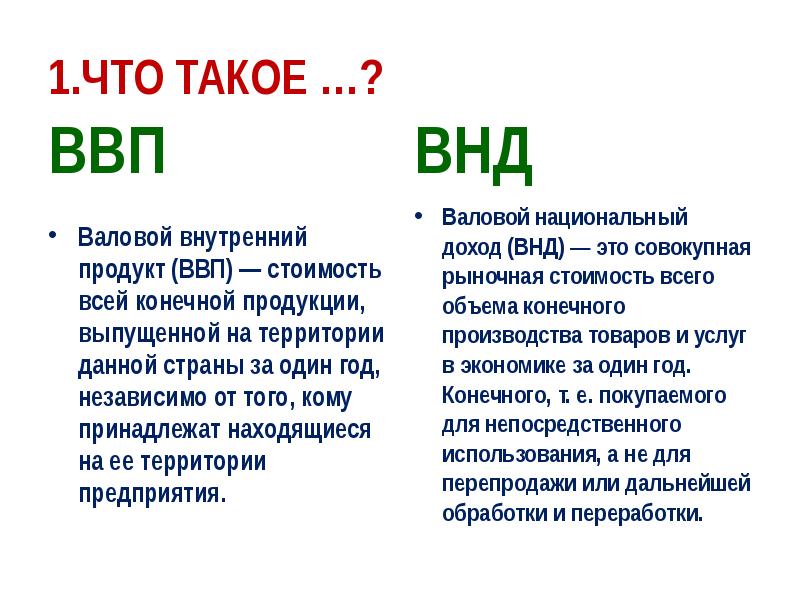 1.ЧТО ТАКОЕ …?

ВВП

• Валовой внутренний продукт (ВВП) — стоимость всей конечной продукции, выпущенной на территории данной страны за один год, независимо от того, кому принадлежат находящиеся на ее территории предприятия.

ВНД

• Валовой национальный доход (ВНД) — это совокупная рыночная стоимость всего объема конечного производства товаров и услуг в экономике за один год. Конечного, т. е. покупаемого для непосредственного использования, а не для перепродажи или дальнейшей обработки и переработки.